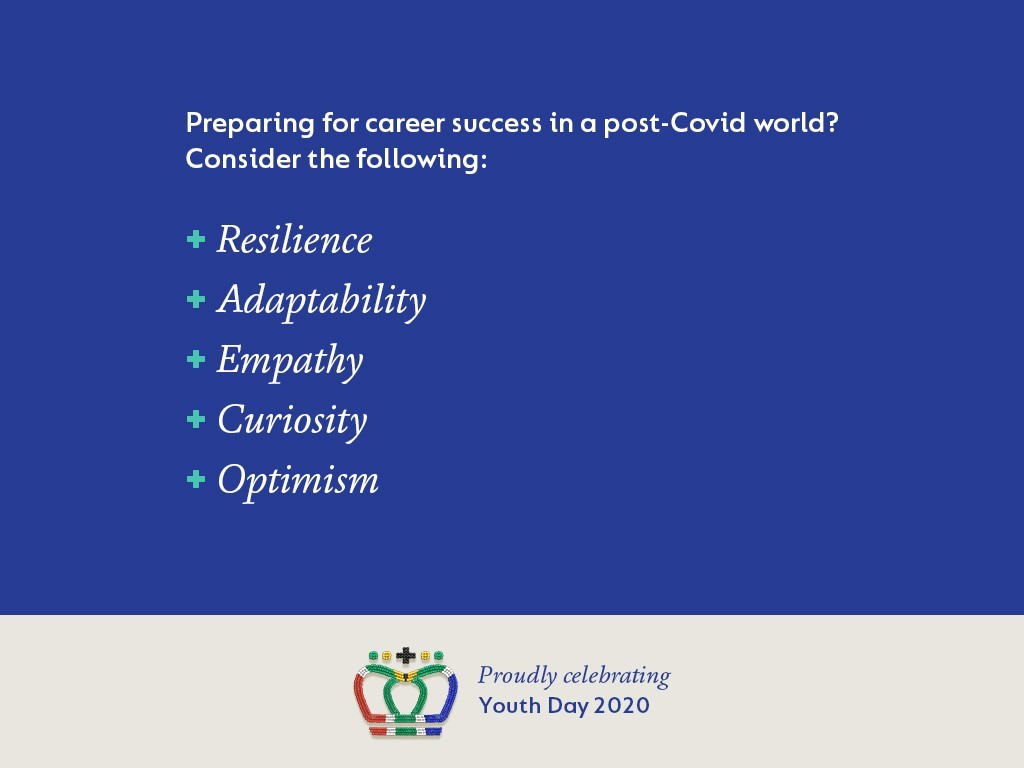 Preparing for career success in a post-Covid world?
Consider the following:

+ Resilience
+ Adaptability
+ Empathy
+ Curiosity
+ Optimism

Proudly celebrating
Youth Day 2020